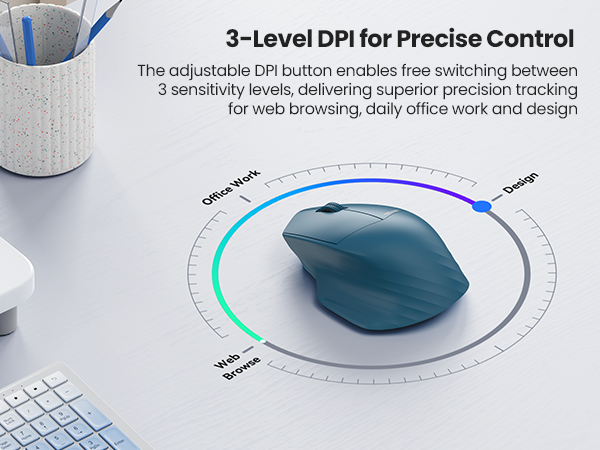 3-Level DPI for Precise Control

The adjustable DPI button enables free switching between 3 sensitivity levels, delivering superior precision tracking for web browsing, daily office work and design

Office Work

Design

Web Browse